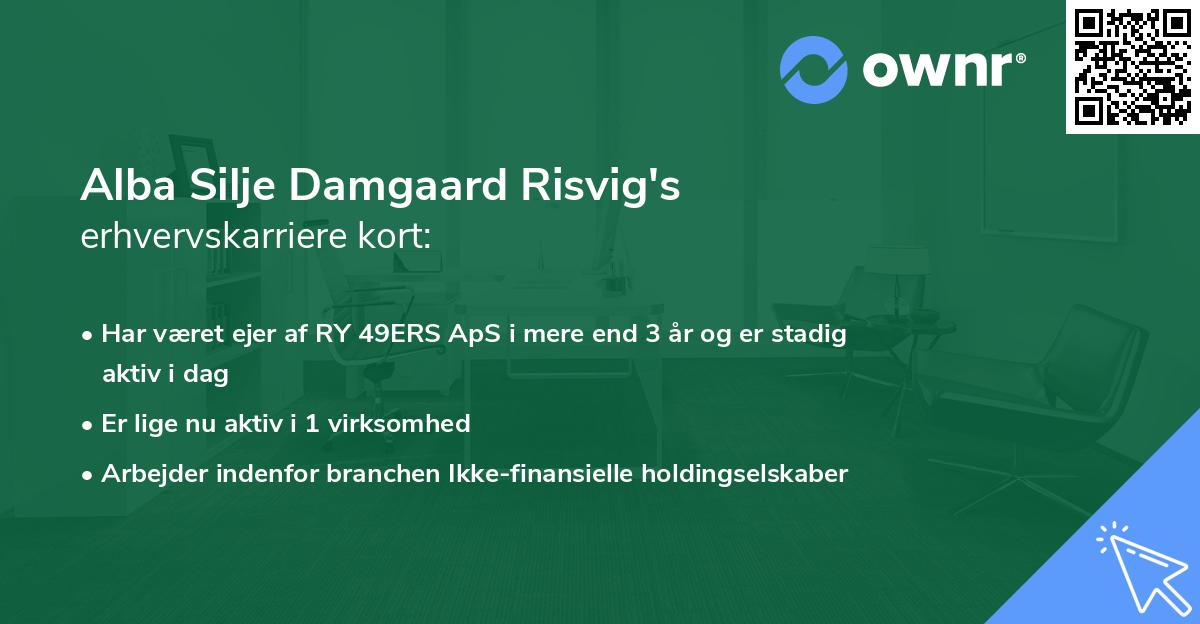 ownr®

Alba Silje Damgaard Risvig's
erhvervskarriere kort:

• Har været ejer af RY 49ERS ApS i mere end 3 år og er stadig aktiv i dag
• Er lige nu aktiv i 1 virksomhed
• Arbejder indenfor branchen Ikke-finansielle holdingselskaber